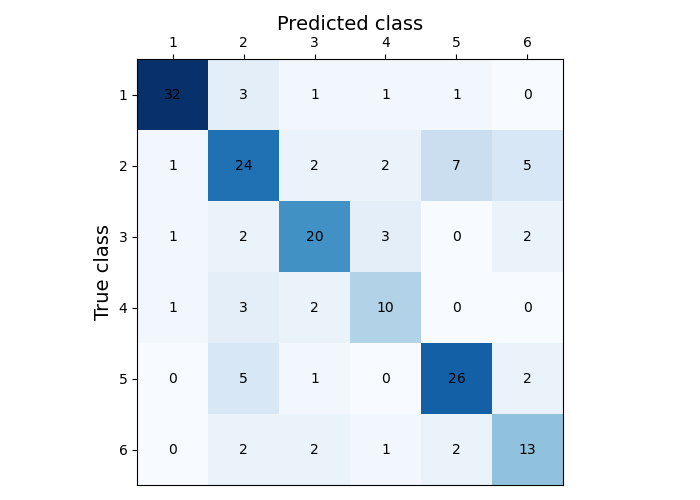 Predicted class

True class

|  | 1 | 2 | 3 | 4 | 5 | 6 |
|---|---|---|---|---|---|---|
| 1 | 32 | 3 | 1 | 1 | 1 | 0 |
| 2 | 1 | 24 | 2 | 2 | 7 | 5 |
| 3 | 1 | 2 | 20 | 3 | 0 | 2 |
| 4 | 1 | 3 | 2 | 10 | 0 | 0 |
| 5 | 0 | 5 | 1 | 0 | 26 | 2 |
| 6 | 0 | 2 | 2 | 1 | 2 | 13 |